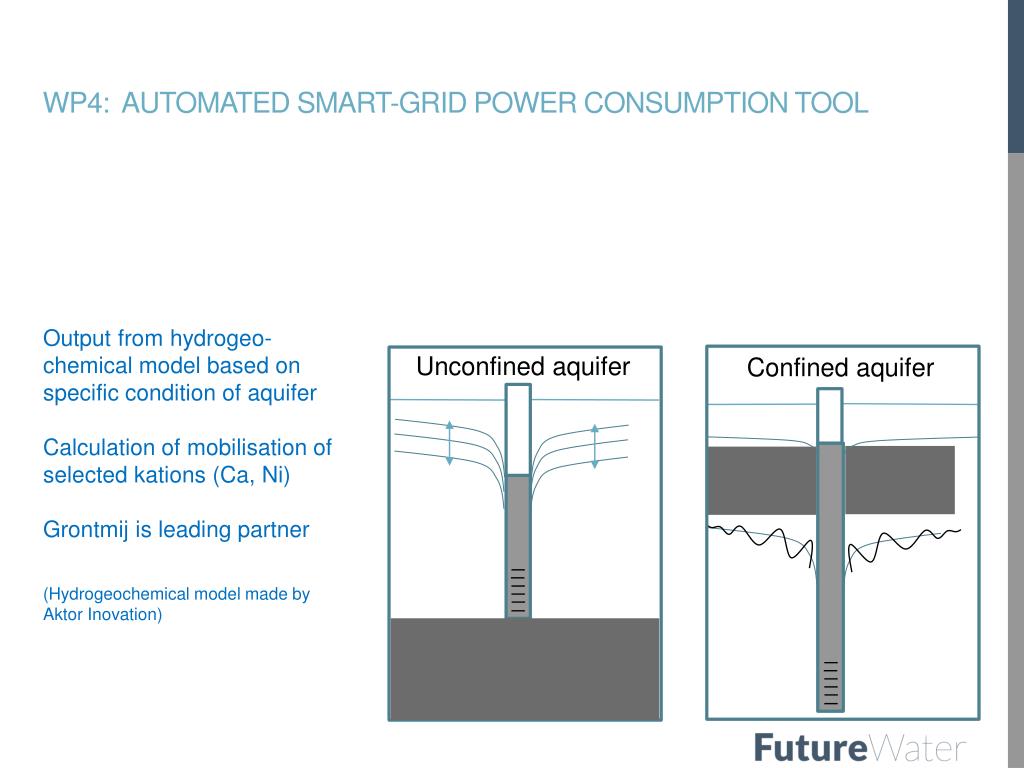 WP4: AUTOMATED SMART-GRID POWER CONSUMPTION TOOL

Output from hydrogeochemical model based on specific condition of aquifer

Calculation of mobilisation of selected kations (Ca, Ni)

Grontmij is leading partner

(Hydrogeochemical model made by Aktor Inovation)

Unconfined aquifer

Confined aquifer

FutureWater